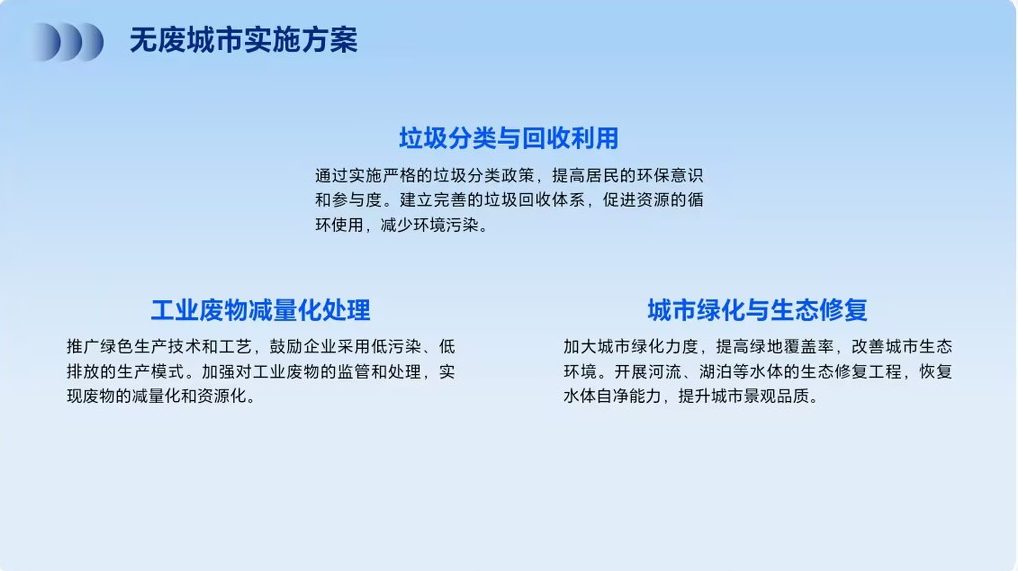 无废城市实施方案

垃圾分类与回收利用

通过实施严格的垃圾分类政策，提高居民的环保意识和参与度。建立完善的垃圾回收体系，促进资源的循环使用，减少环境污染。

工业废物减量化处理

推广绿色生产技术和工艺，鼓励企业采用低污染、低排放的生产模式。加强对工业废物的监管和处理，实现废物的减量化和资源化。

城市绿化与生态修复

加大城市绿化力度，提高绿地覆盖率，改善城市生态环境。开展河流、湖泊等水体的生态修复工程，恢复水体自净能力，提升城市景观品质。